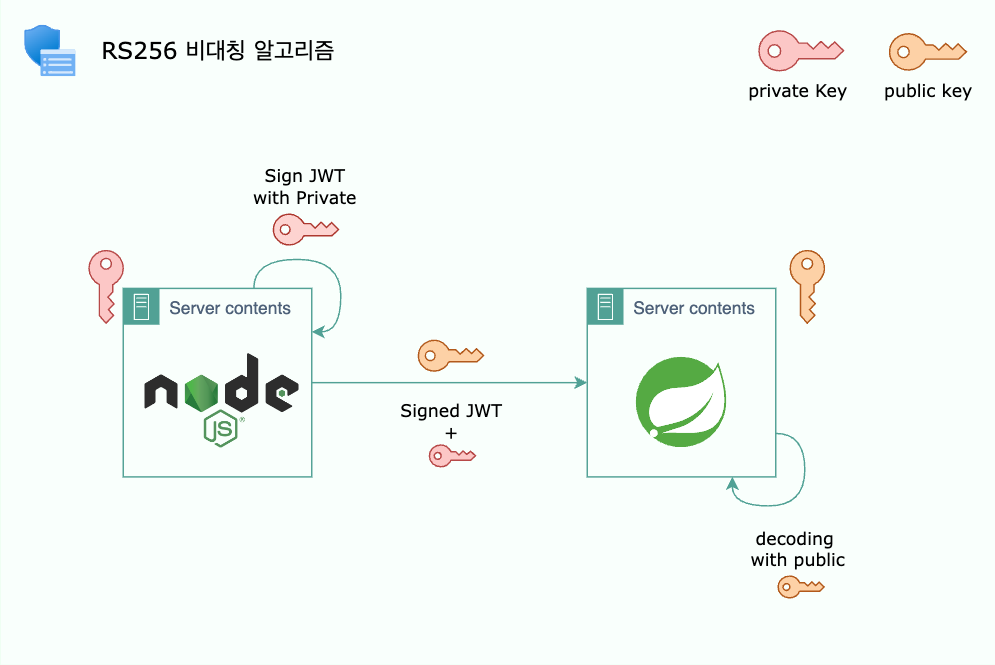 RS256 비대칭 알고리즘

private Key

public key

Sign JWT
with Private

Server contents

node
JS

Signed JWT
+

Server contents

decoding
with public